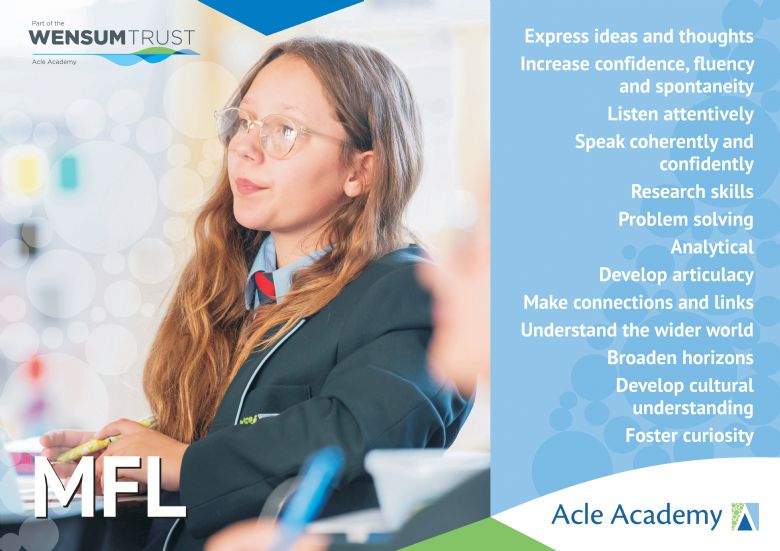 Part of the
WENSUMTRUST
Acle Academy

MFL

Express ideas and thoughts
Increase confidence, fluency and spontaneity
Listen attentively
Speak coherently and confidently
Research skills
Problem solving
Analytical
Develop articulacy
Make connections and links
Understand the wider world
Broaden horizons
Develop cultural understanding
Foster curiosity

Acle Academy